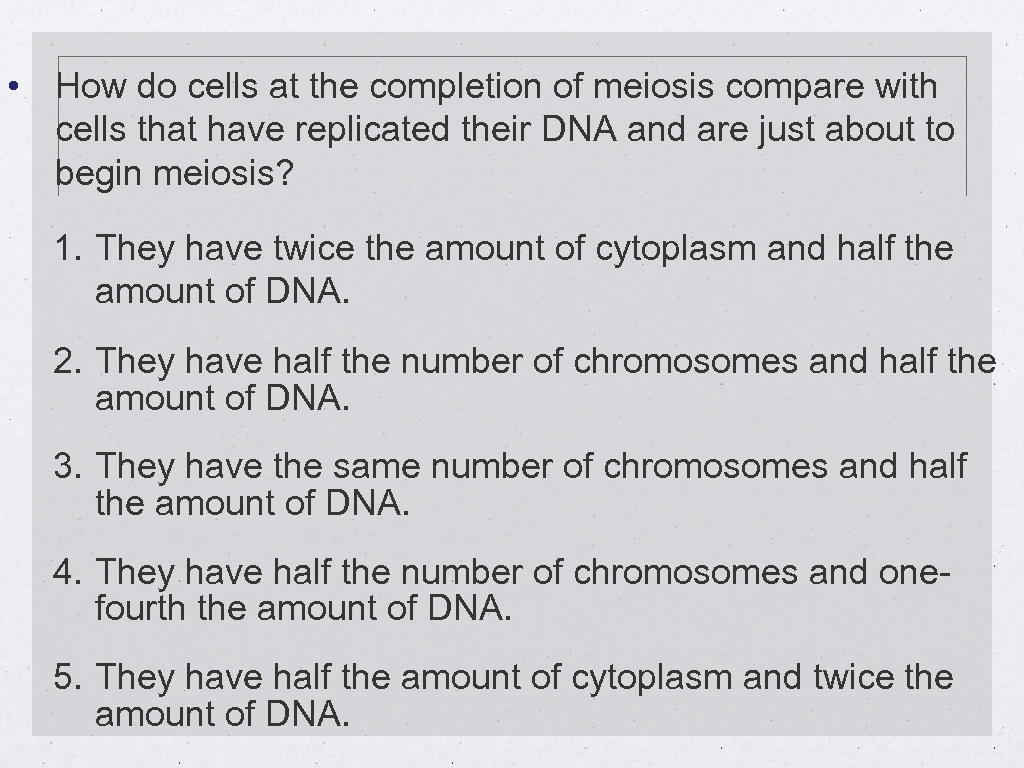 • How do cells at the completion of meiosis compare with cells that have replicated their DNA and are just about to begin meiosis?

1. They have twice the amount of cytoplasm and half the amount of DNA.

2. They have half the number of chromosomes and half the amount of DNA.

3. They have the same number of chromosomes and half the amount of DNA.

4. They have half the number of chromosomes and one-fourth the amount of DNA.

5. They have half the amount of cytoplasm and twice the amount of DNA.